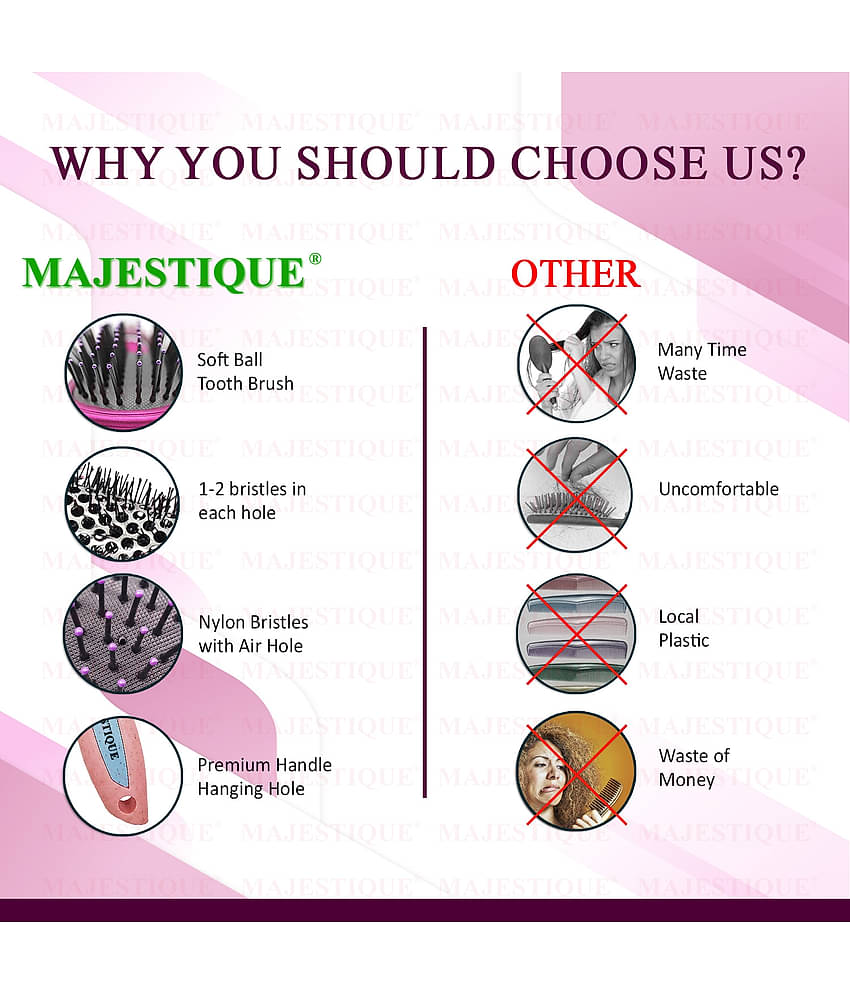 WHY YOU SHOULD CHOOSE US?

MAJESTIQUE®

Soft Ball Tooth Brush

1-2 bristles in each hole

Nylon Bristles with Air Hole

Premium Handle Hanging Hole

OTHER

Many Time Waste

Uncomfortable

Local Plastic

Waste of Money